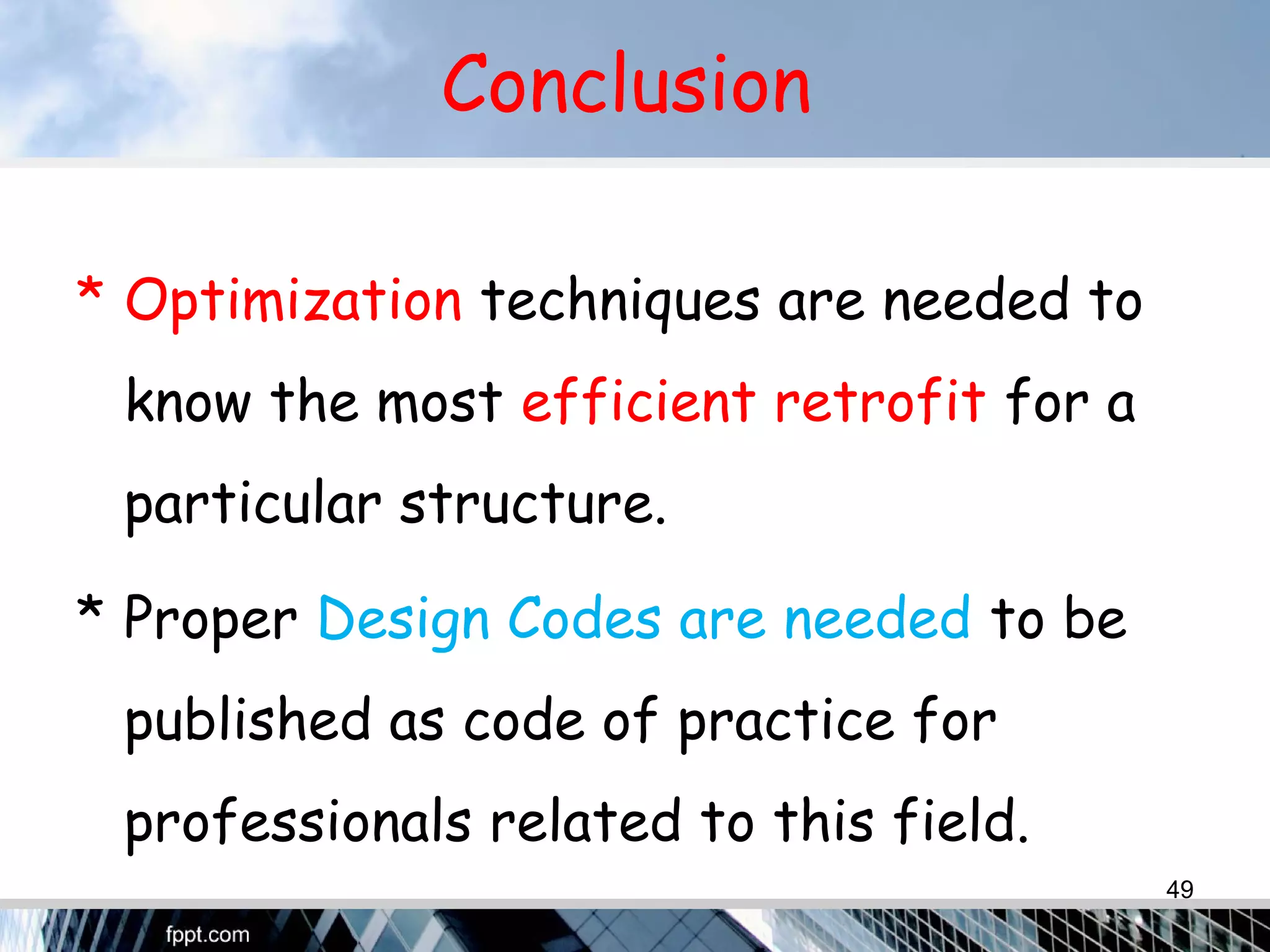 Conclusion

* Optimization techniques are needed to know the most efficient retrofit for a particular structure.

* Proper Design Codes are needed to be published as code of practice for professionals related to this field.

49

fppt.com